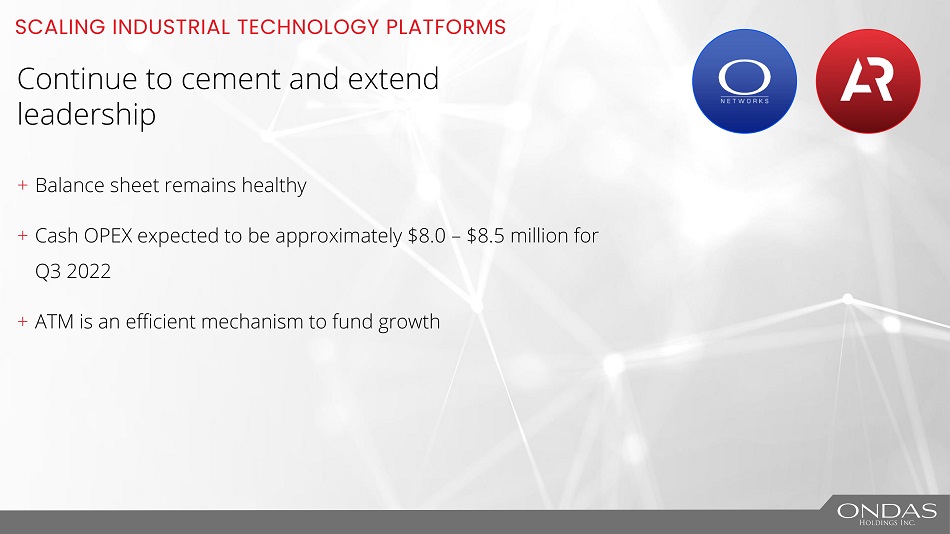 SCALING INDUSTRIAL TECHNOLOGY PLATFORMS

Continue to cement and extend leadership

O NETWORKS

AR

+ Balance sheet remains healthy

+ Cash OPEX expected to be approximately \$8.0 – \$8.5 million for Q3 2022

+ ATM is an efficient mechanism to fund growth

ONDAS HOLDINGS INC.